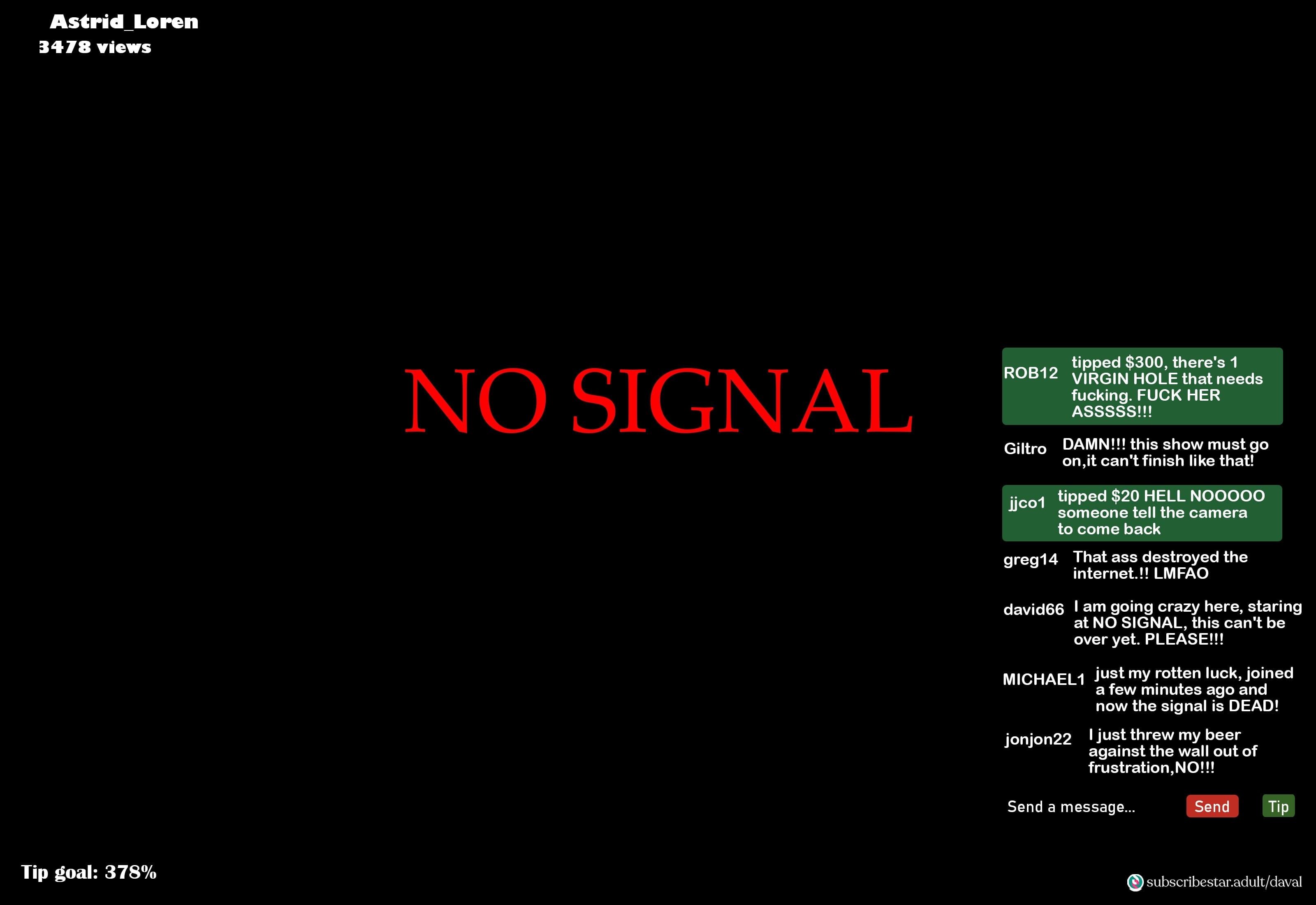 Astrid_Loren
3478 views

NO SIGNAL

ROB12 tipped $300, there's 1 VIRGIN HOLE that needs fucking. FUCK HER ASSSSS!!!

Giltro DAMN!!! this show must go on,it can't finish like that!

jjco1 tipped $20 HELL NOOOOO someone tell the camera to come back

greg14 That ass destroyed the internet.!! LMFAO

david66 I am going crazy here, staring at NO SIGNAL, this can't be over yet. PLEASE!!!

MICHAEL1 just my rotten luck, joined a few minutes ago and now the signal is DEAD!

jonjon22 I just threw my beer against the wall out of frustration,NO!!!

Send a message... Send Tip

Tip goal: 378%

subscribestar.adult/daval